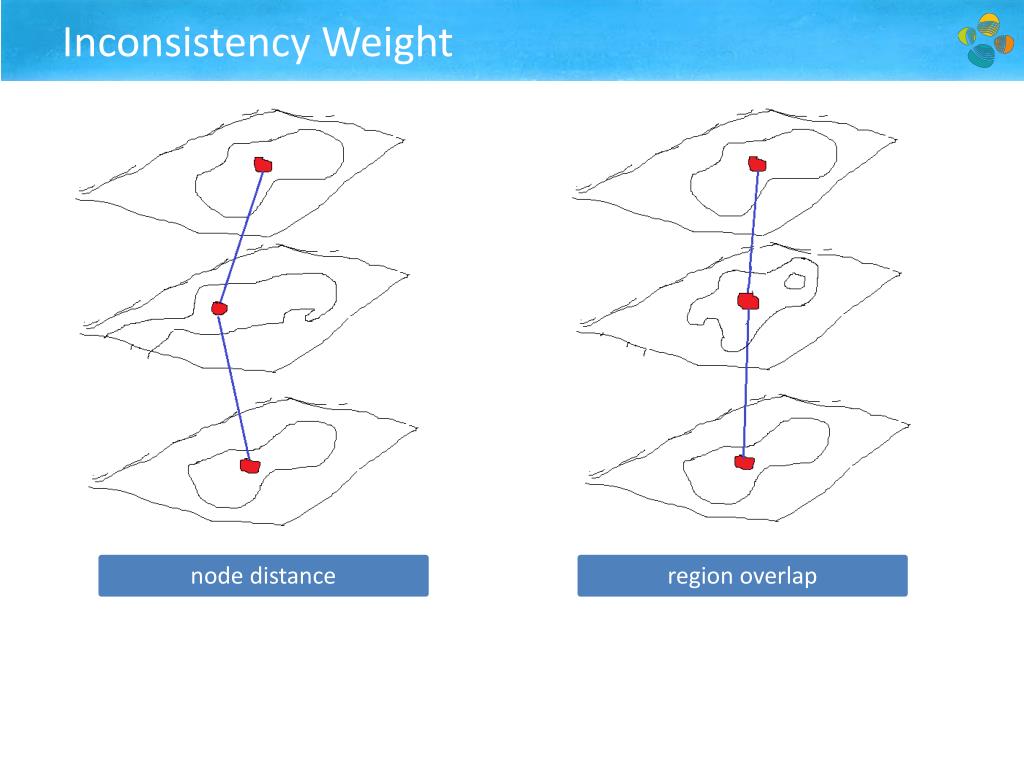 Inconsistency Weight

node distance

region overlap